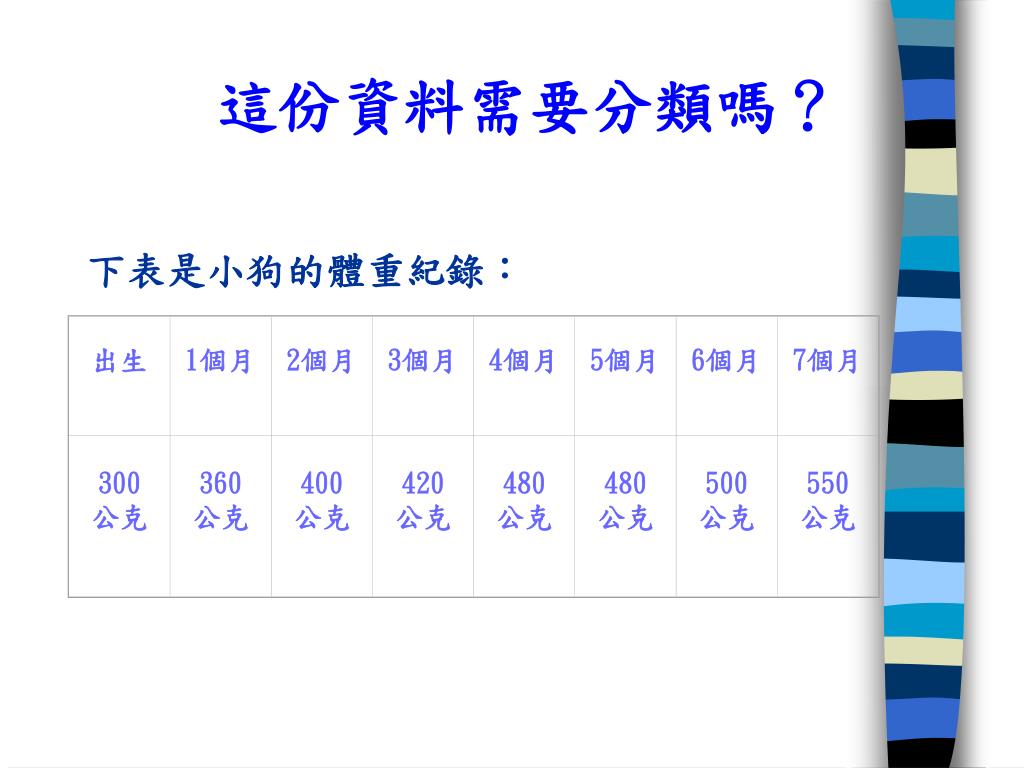 這份資料需要分類嗎？

下表是小狗的體重紀錄：

| 出生 | 1個月 | 2個月 | 3個月 | 4個月 | 5個月 | 6個月 | 7個月 |
|---|---|---|---|---|---|---|---|
| 300 公克 | 360 公克 | 400 公克 | 420 公克 | 480 公克 | 480 公克 | 500 公克 | 550 公克 |